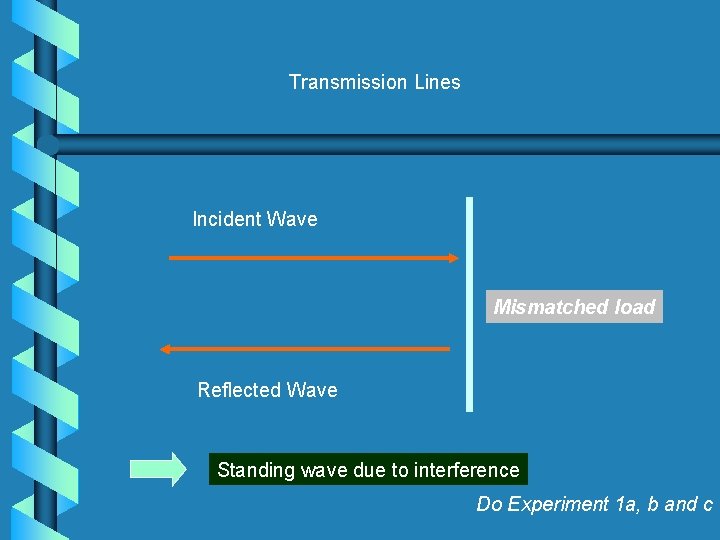 Transmission Lines

Incident Wave

Mismatched load

Reflected Wave

Standing wave due to interference

Do Experiment 1a, b and c